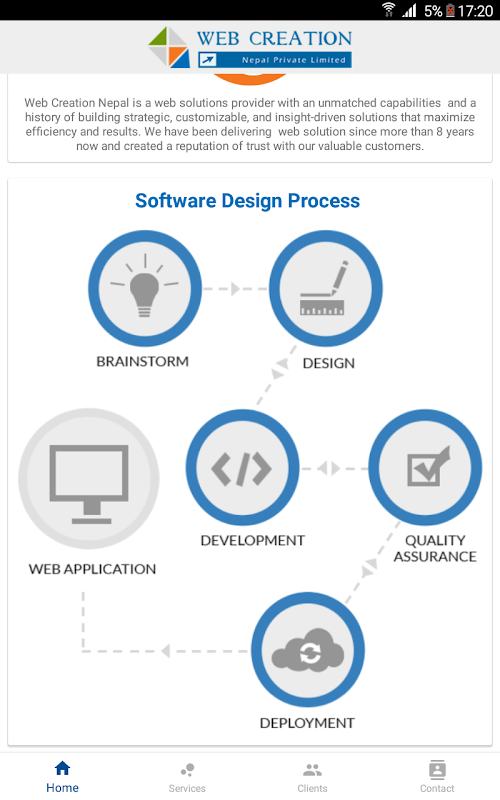 5% 17:20

WEB CREATION
Nepal Private Limited

Web Creation Nepal is a web solutions provider with an unmatched capabilities and a history of building strategic, customizable, and insight-driven solutions that maximize efficiency and results. We have been delivering web solution since more than 8 years now and created a reputation of trust with our valuable customers.

Software Design Process

BRAINSTORM

DESIGN

WEB APPLICATION

DEVELOPMENT

QUALITY ASSURANCE

DEPLOYMENT

Home
Services
Clients
Contact